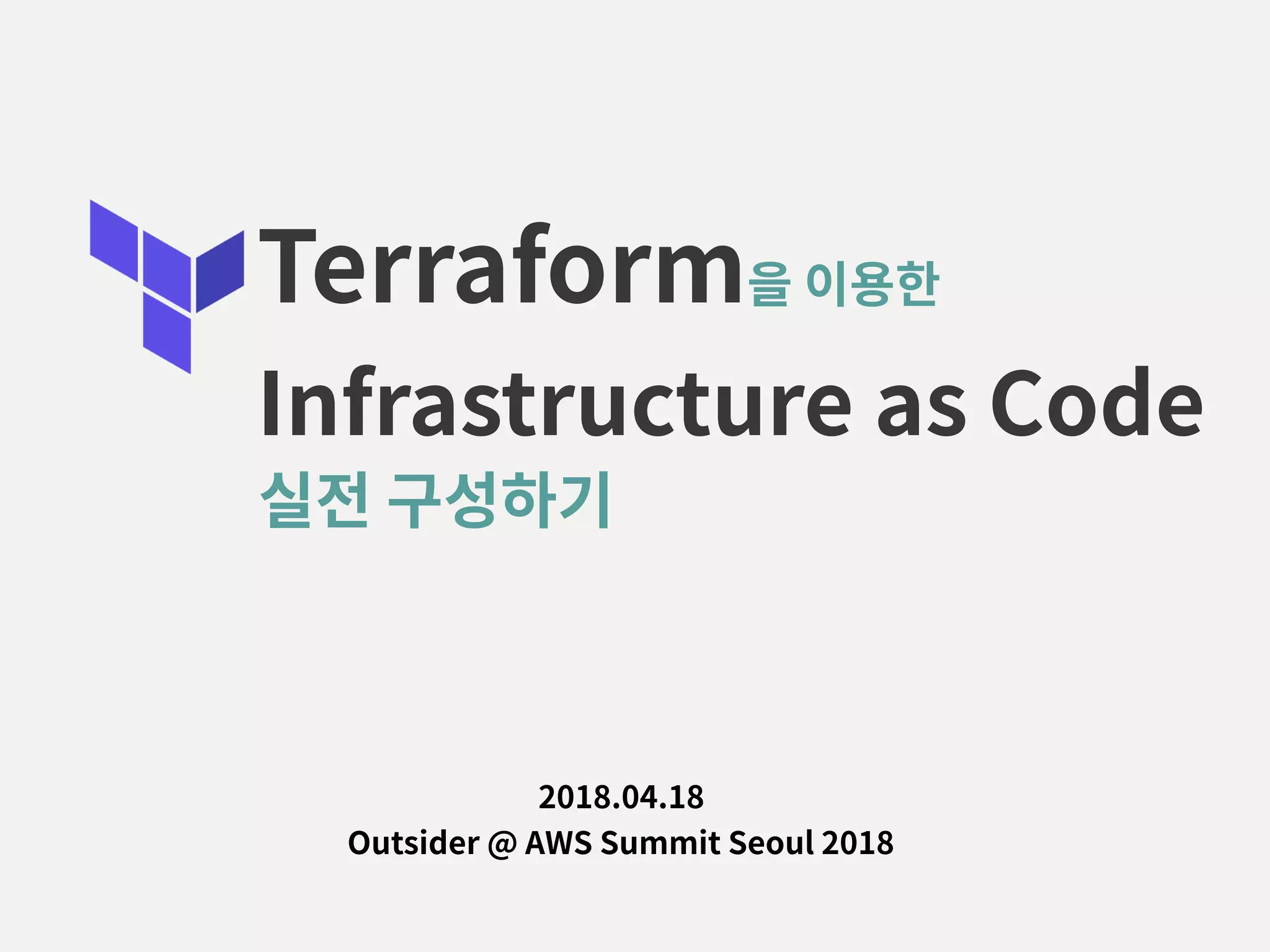 Terraform을 이용한
Infrastructure as Code
실전 구성하기

2018.04.18
Outsider @ AWS Summit Seoul 2018